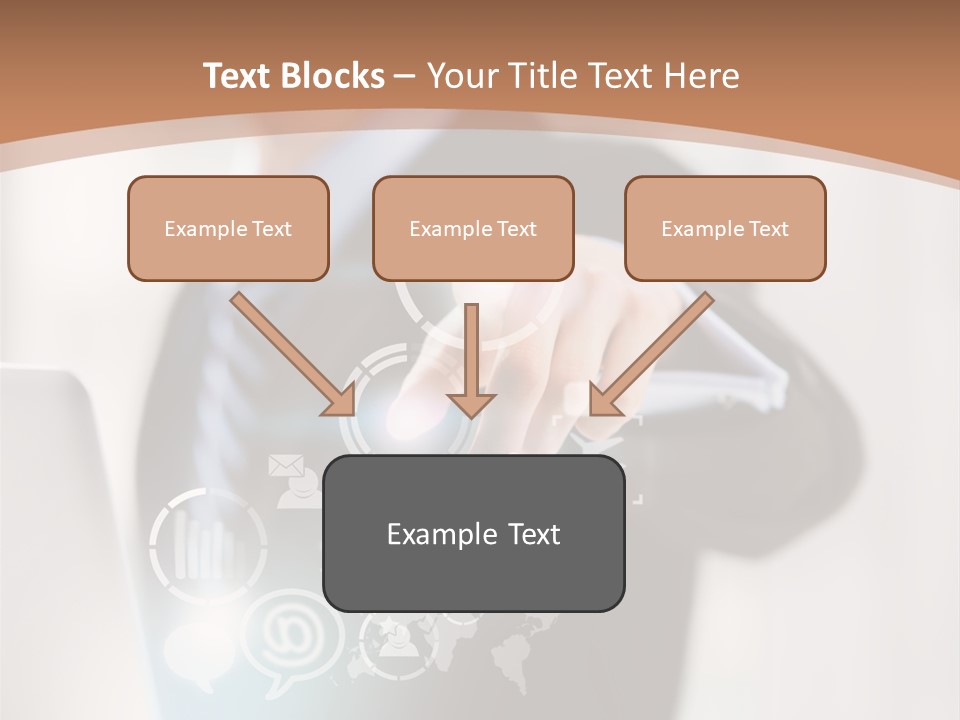 Text Blocks – Your Title Text Here

Example Text

Example Text

Example Text

Example Text